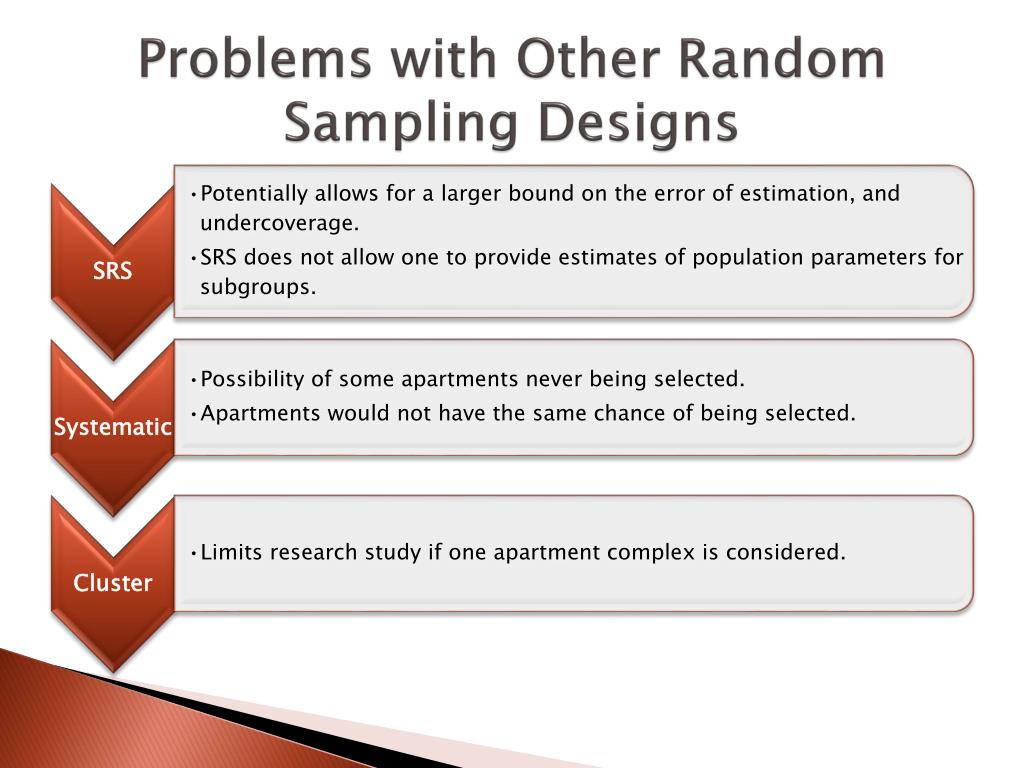 Problems with Other Random Sampling Designs

SRS

• Potentially allows for a larger bound on the error of estimation, and undercoverage.
• SRS does not allow one to provide estimates of population parameters for subgroups.

Systematic

• Possibility of some apartments never being selected.
• Apartments would not have the same chance of being selected.

Cluster

• Limits research study if one apartment complex is considered.